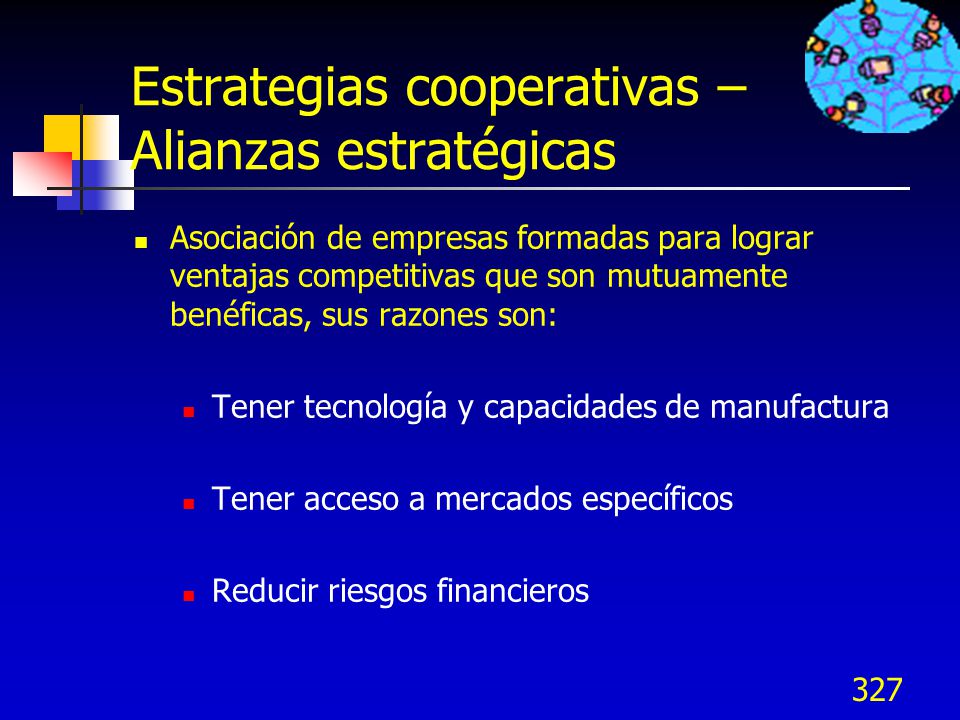 Estrategias cooperativas – Alianzas estratégicas

Asociación de empresas formadas para lograr ventajas competitivas que son mutuamente benéficas, sus razones son:

Tener tecnología y capacidades de manufactura

Tener acceso a mercados específicos

Reducir riesgos financieros

327